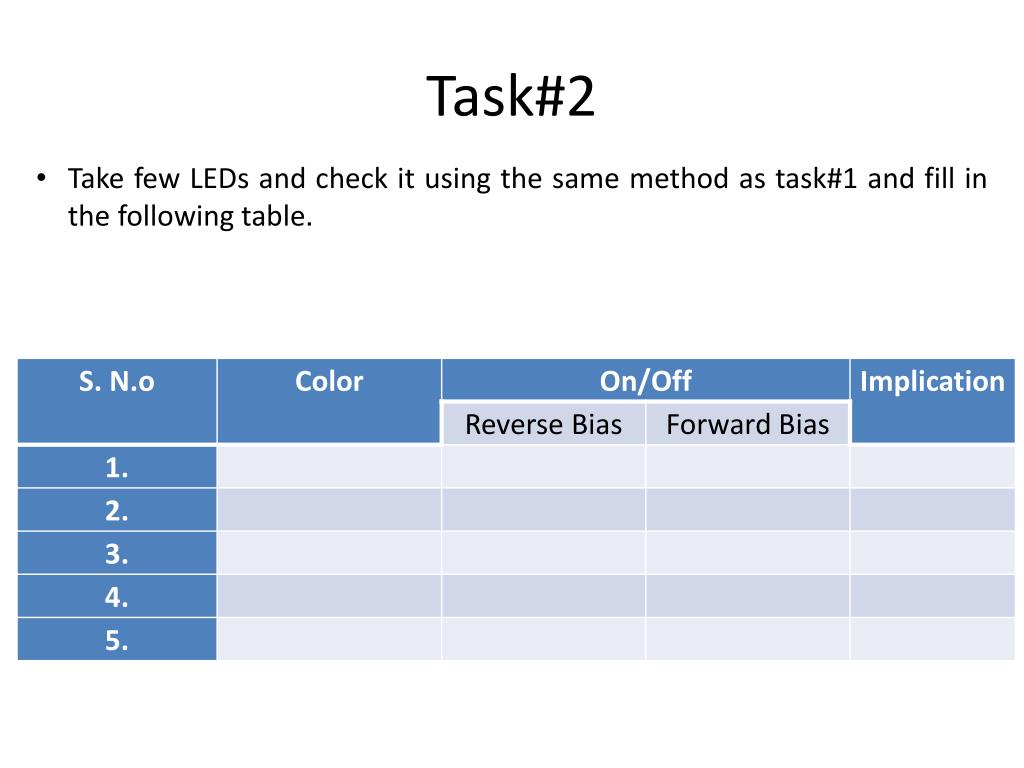 Task#2

• Take few LEDs and check it using the same method as task#1 and fill in the following table.

| S. N.o | Color | On/Off | | Implication |
|---|---|---|---|---|
| | | Reverse Bias | Forward Bias | |
| 1. | | | | |
| 2. | | | | |
| 3. | | | | |
| 4. | | | | |
| 5. | | | | |